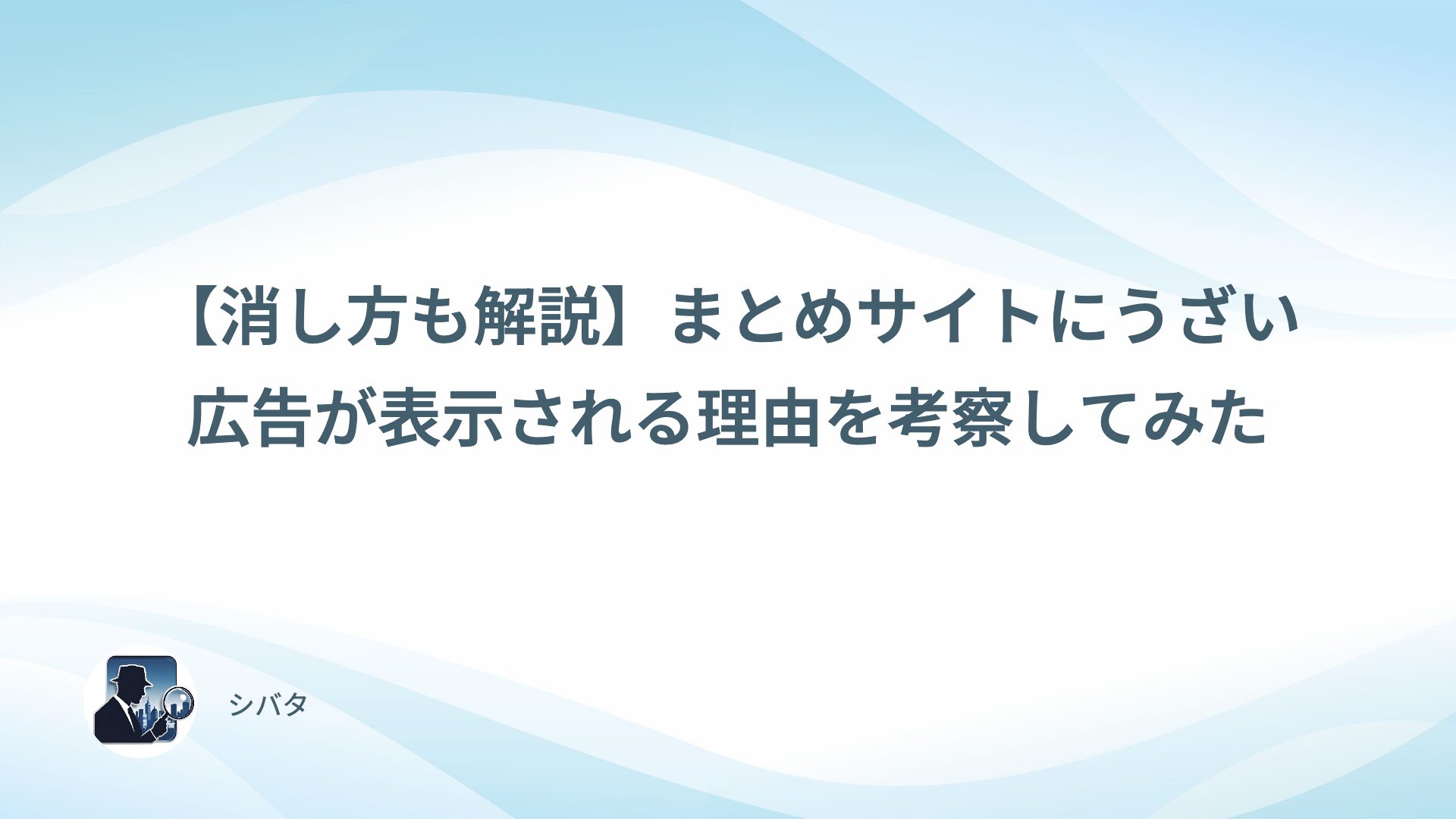 【消し方も解説】まとめサイトにうざい広告が表示される理由を考察してみた

シバタ